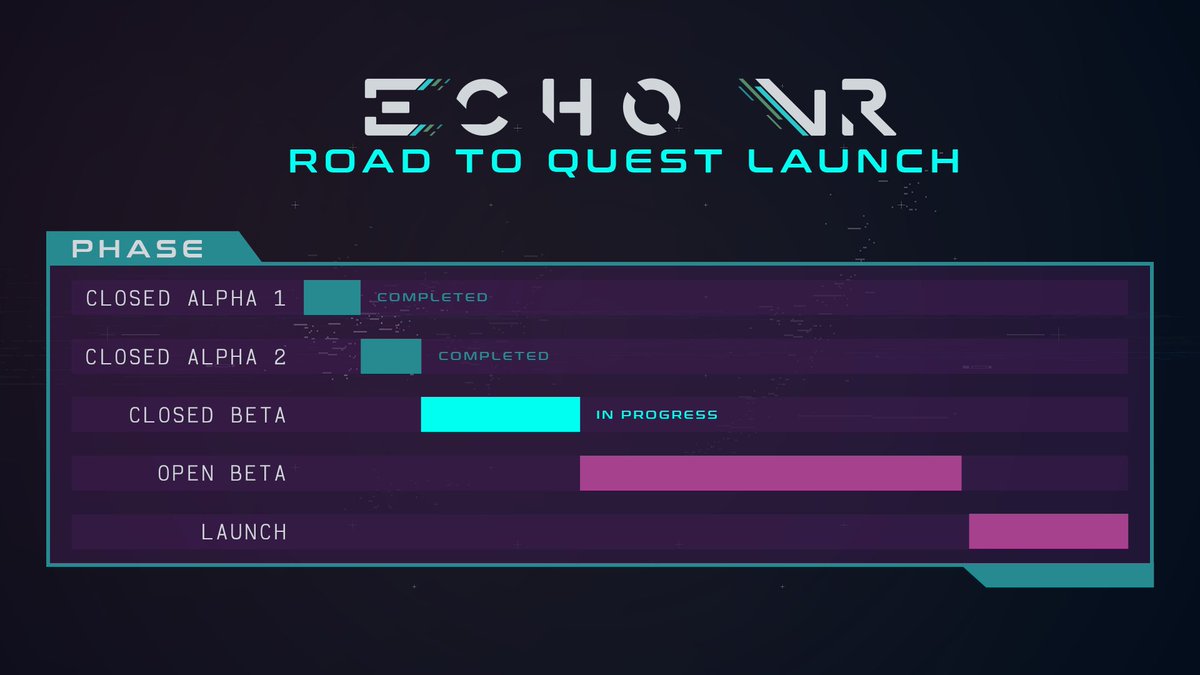 ECHO VR
ROAD TO QUEST LAUNCH

PHASE

CLOSED ALPHA 1 COMPLETED
CLOSED ALPHA 2 COMPLETED
CLOSED BETA IN PROGRESS
OPEN BETA
LAUNCH